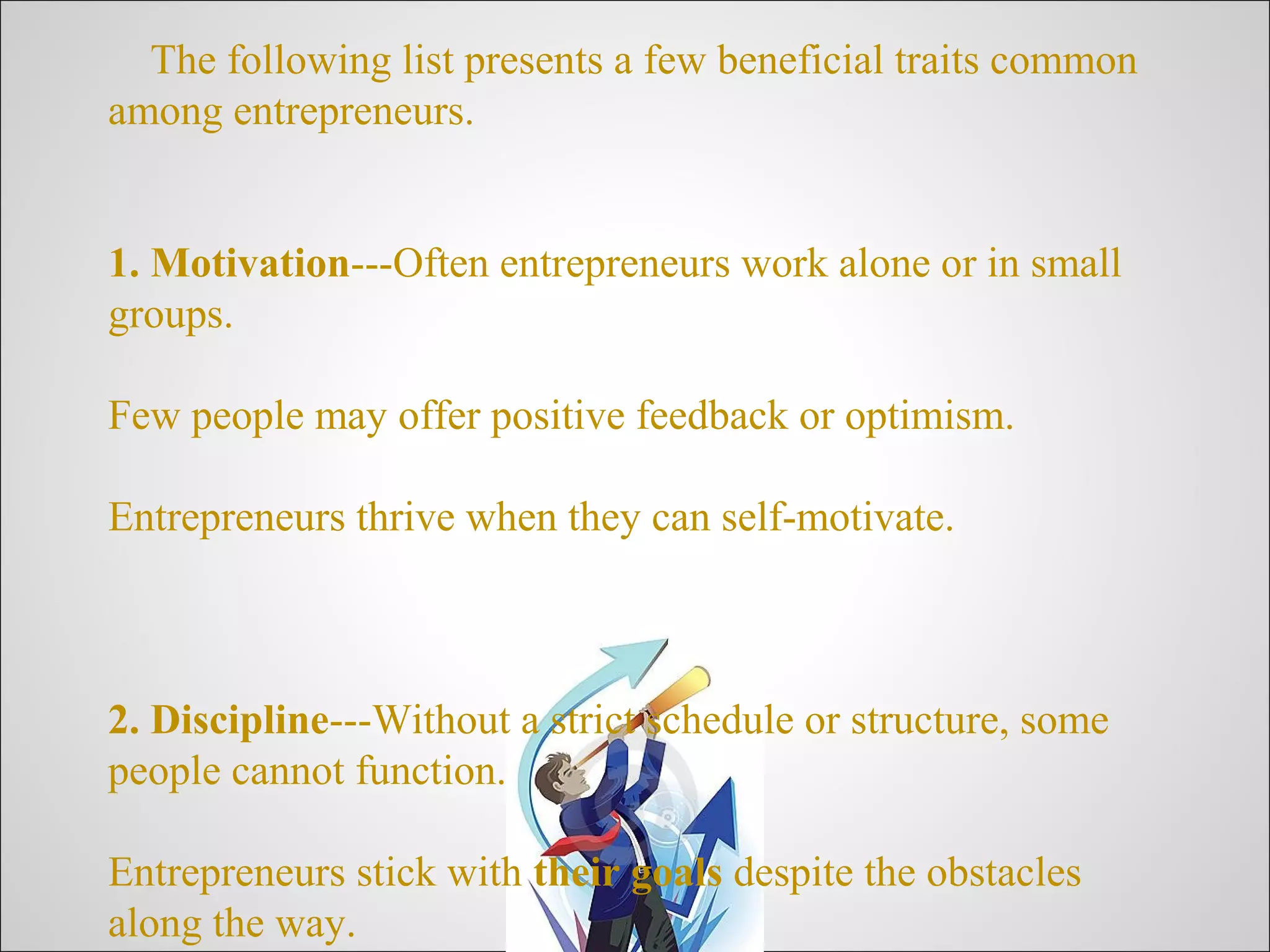 The following list presents a few beneficial traits common among entrepreneurs.

1. Motivation---Often entrepreneurs work alone or in small groups.

Few people may offer positive feedback or optimism.

Entrepreneurs thrive when they can self-motivate.

2. Discipline---Without a strict schedule or structure, some people cannot function.

Entrepreneurs stick with their goals despite the obstacles along the way.